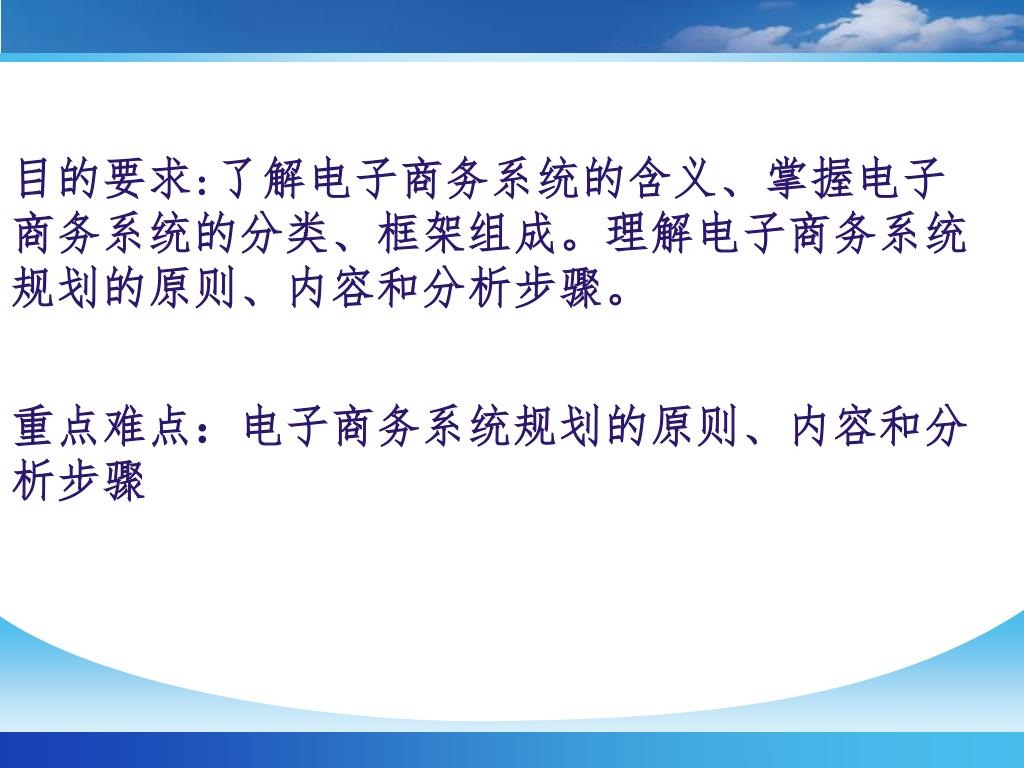 目的要求:了解电子商务系统的含义、掌握电子商务系统的分类、框架组成。理解电子商务系统规划的原则、内容和分析步骤。

重点难点：电子商务系统规划的原则、内容和分析步骤